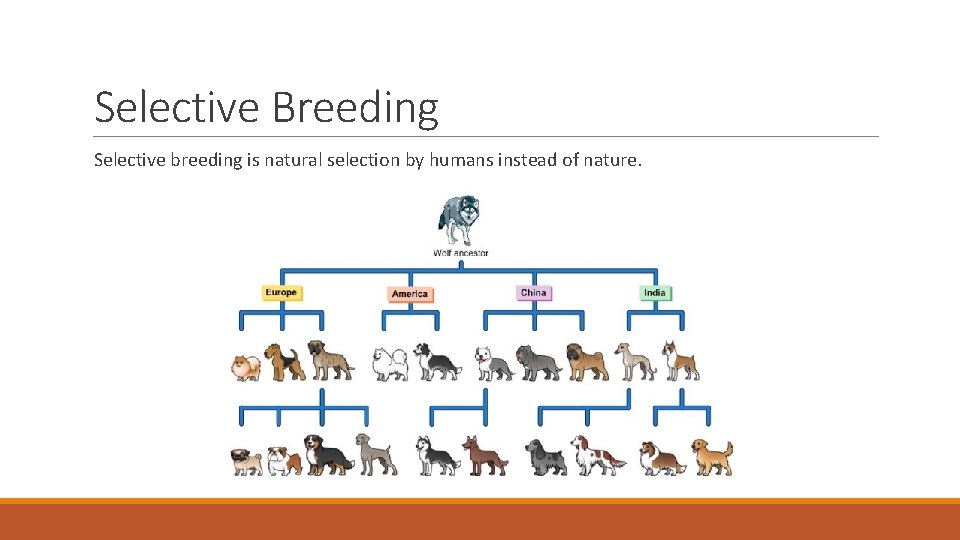 Selective Breeding

Selective breeding is natural selection by humans instead of nature.

Wolf ancestor

Europe

America

China

India